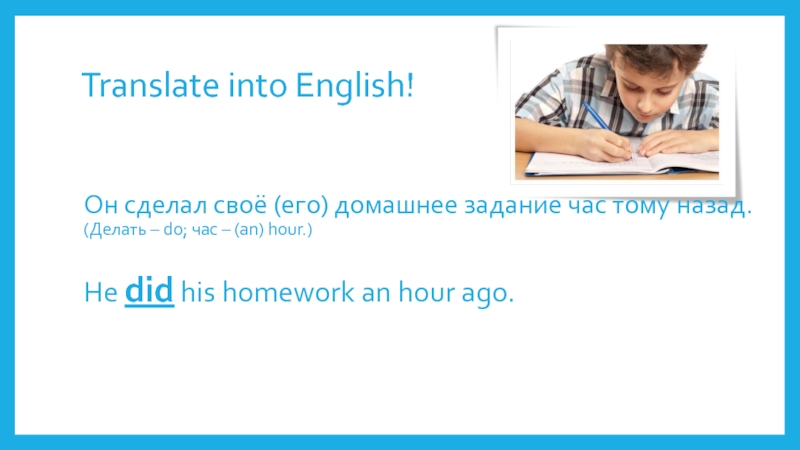 Translate into English!

Он сделал своё (его) домашнее задание час тому назад.
(Делать – do; час – (an) hour.)

He did his homework an hour ago.